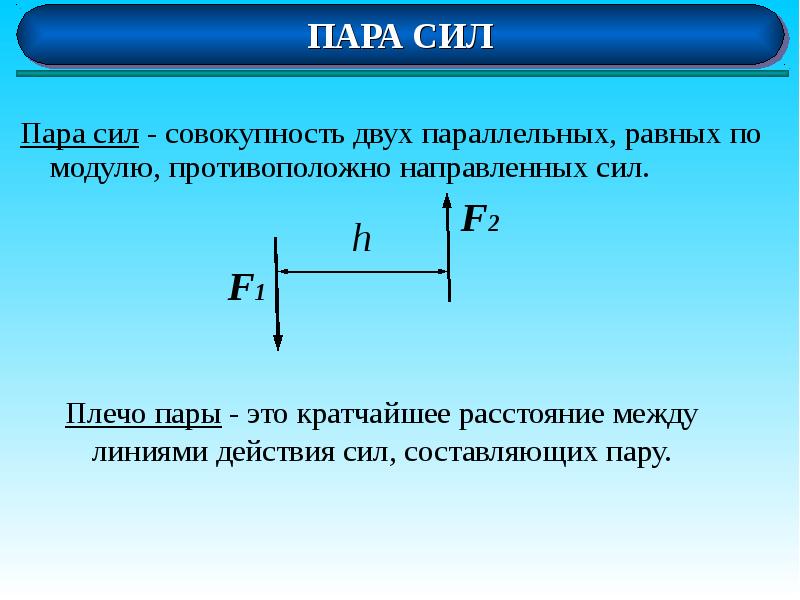 ПАРА СИЛ

Пара сил - совокупность двух параллельных, равных по модулю, противоположно направленных сил.

$F_2$

$h$

$F_1$

Плечо пары - это кратчайшее расстояние между линиями действия сил, составляющих пару.